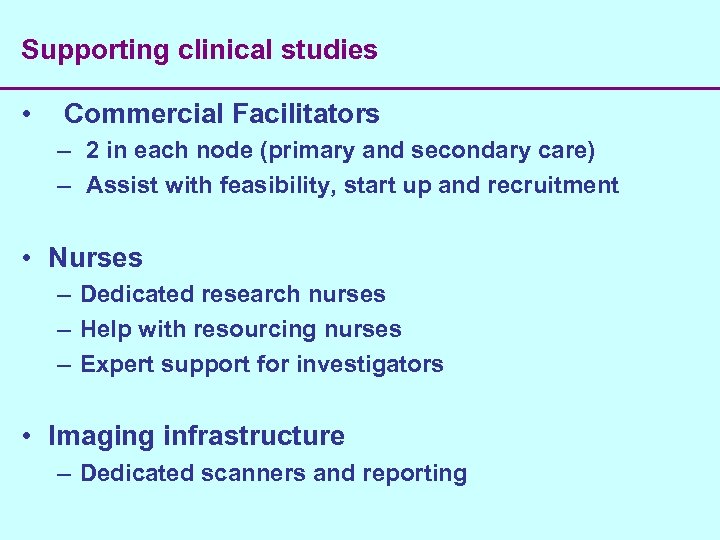 Supporting clinical studies

• Commercial Facilitators
– 2 in each node (primary and secondary care)
– Assist with feasibility, start up and recruitment

• Nurses
– Dedicated research nurses
– Help with resourcing nurses
– Expert support for investigators

• Imaging infrastructure
– Dedicated scanners and reporting